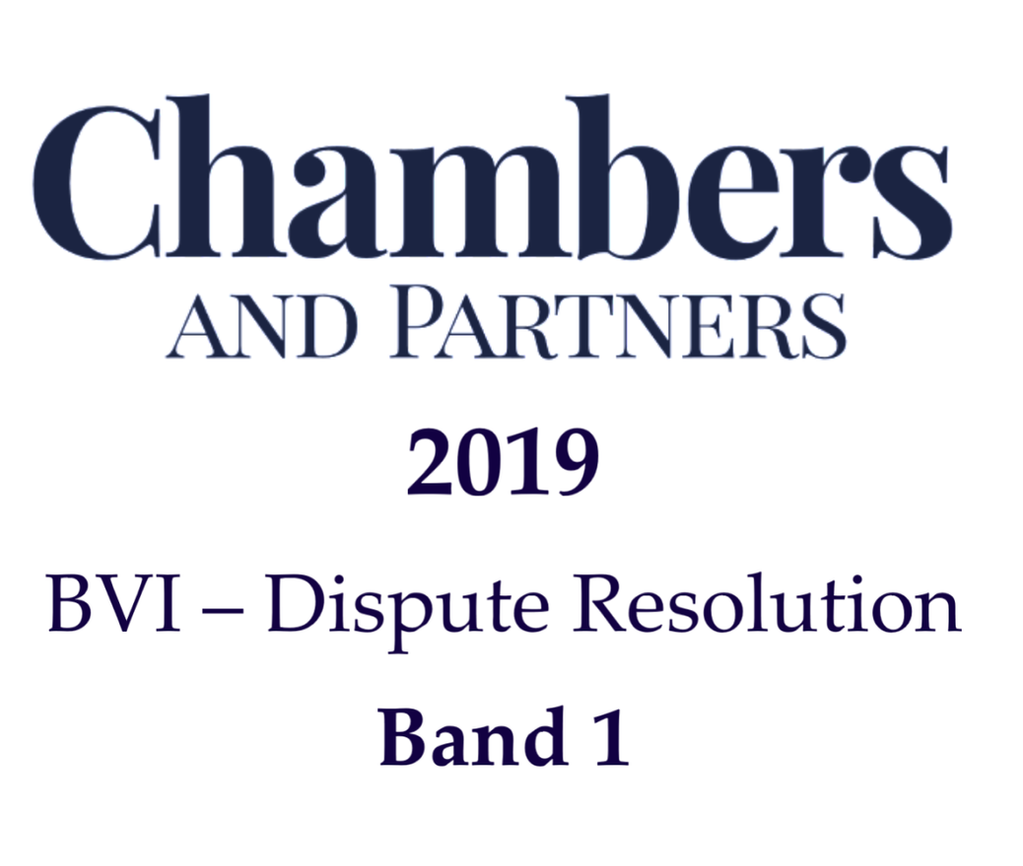 Chambers
AND PARTNERS

2019

BVI – Dispute Resolution

Band 1